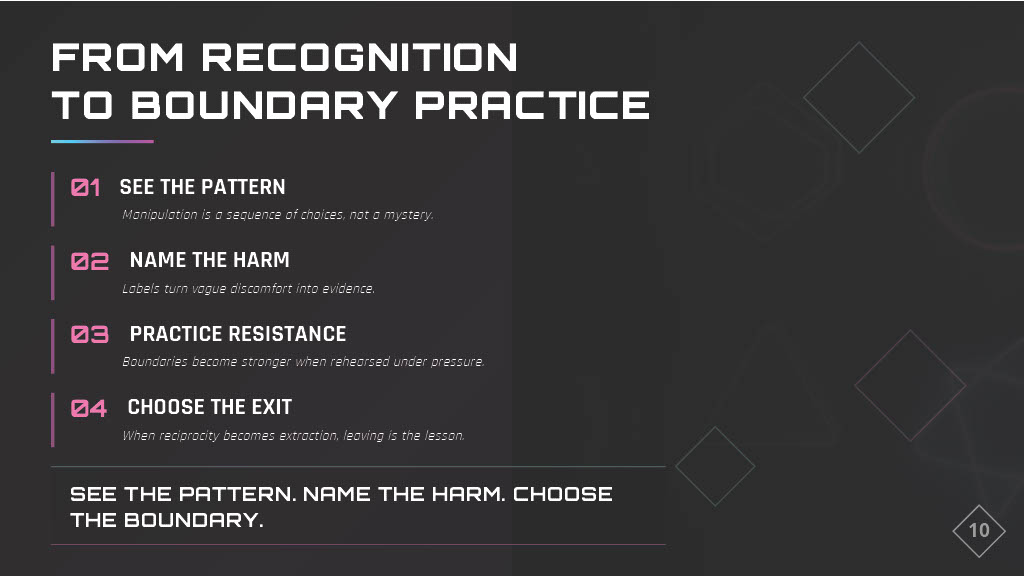 FROM RECOGNITION
TO BOUNDARY PRACTICE

01 SEE THE PATTERN
Manipulation is a sequence of choices, not a mystery.

02 NAME THE HARM
Labels turn vague discomfort into evidence.

03 PRACTICE RESISTANCE
Boundaries become stronger when rehearsed under pressure.

04 CHOOSE THE EXIT
When reciprocity becomes extraction, leaving is the lesson.

SEE THE PATTERN. NAME THE HARM. CHOOSE THE BOUNDARY.

10